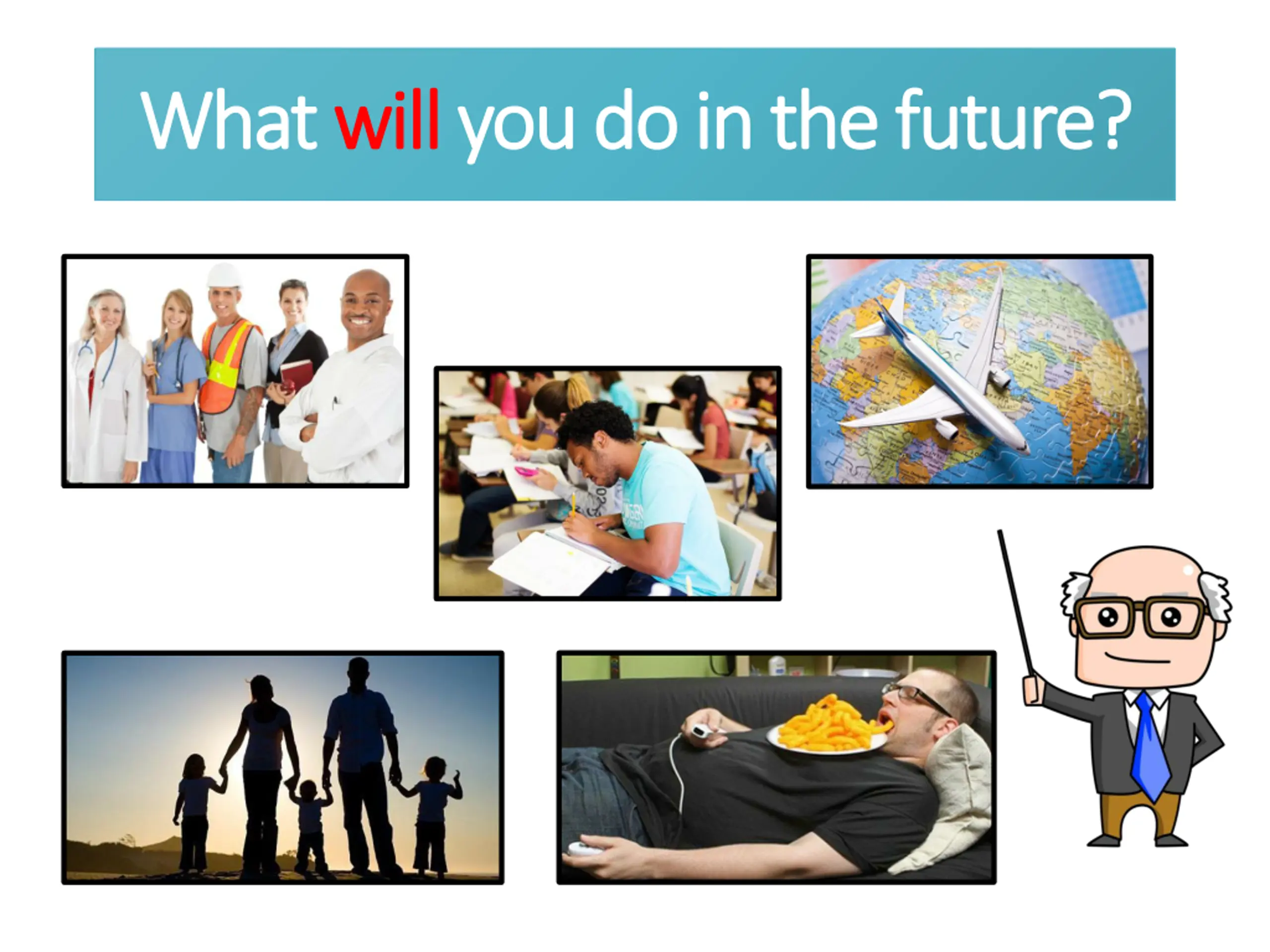 What will you do in the future?